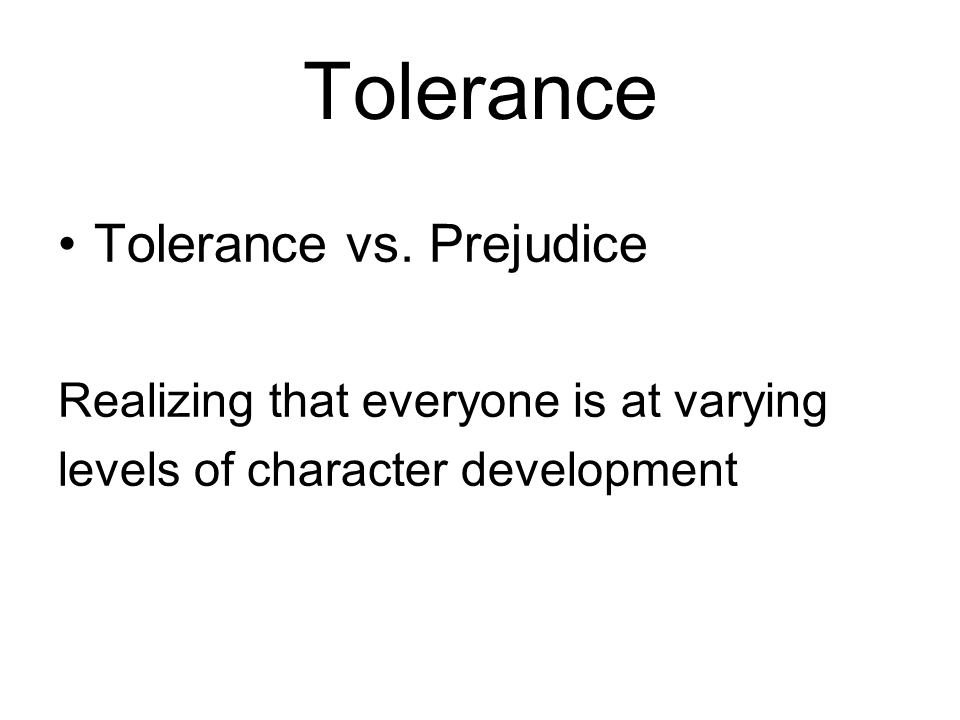 Tolerance

• Tolerance vs. Prejudice

Realizing that everyone is at varying levels of character development